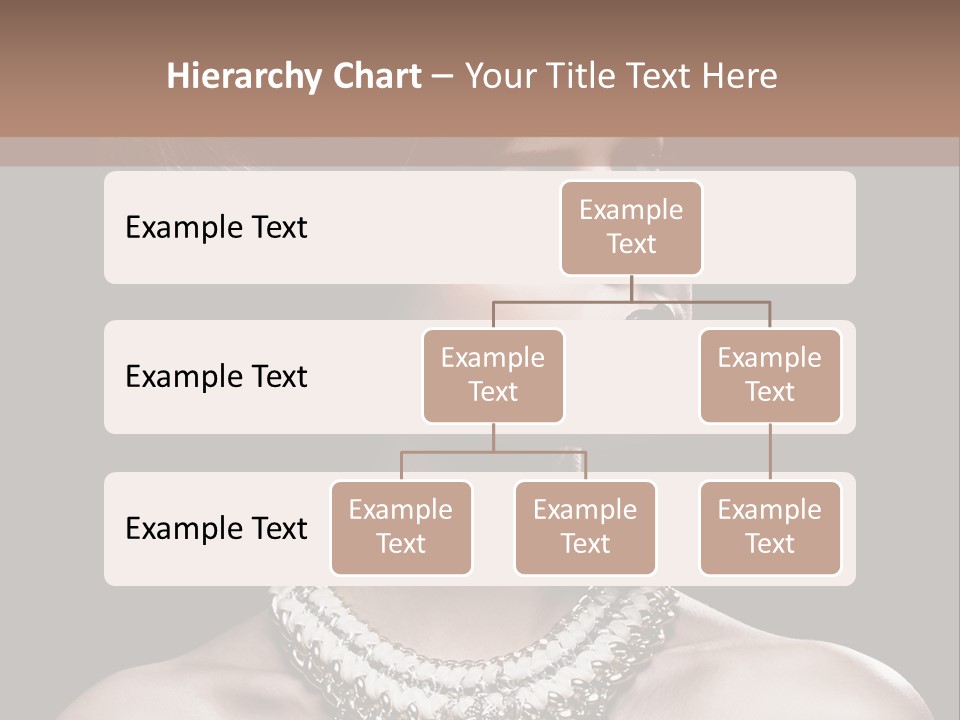 Hierarchy Chart – Your Title Text Here

Example Text

Example Text

Example Text

Example Text

Example Text

Example Text

Example Text

Example Text

Example Text